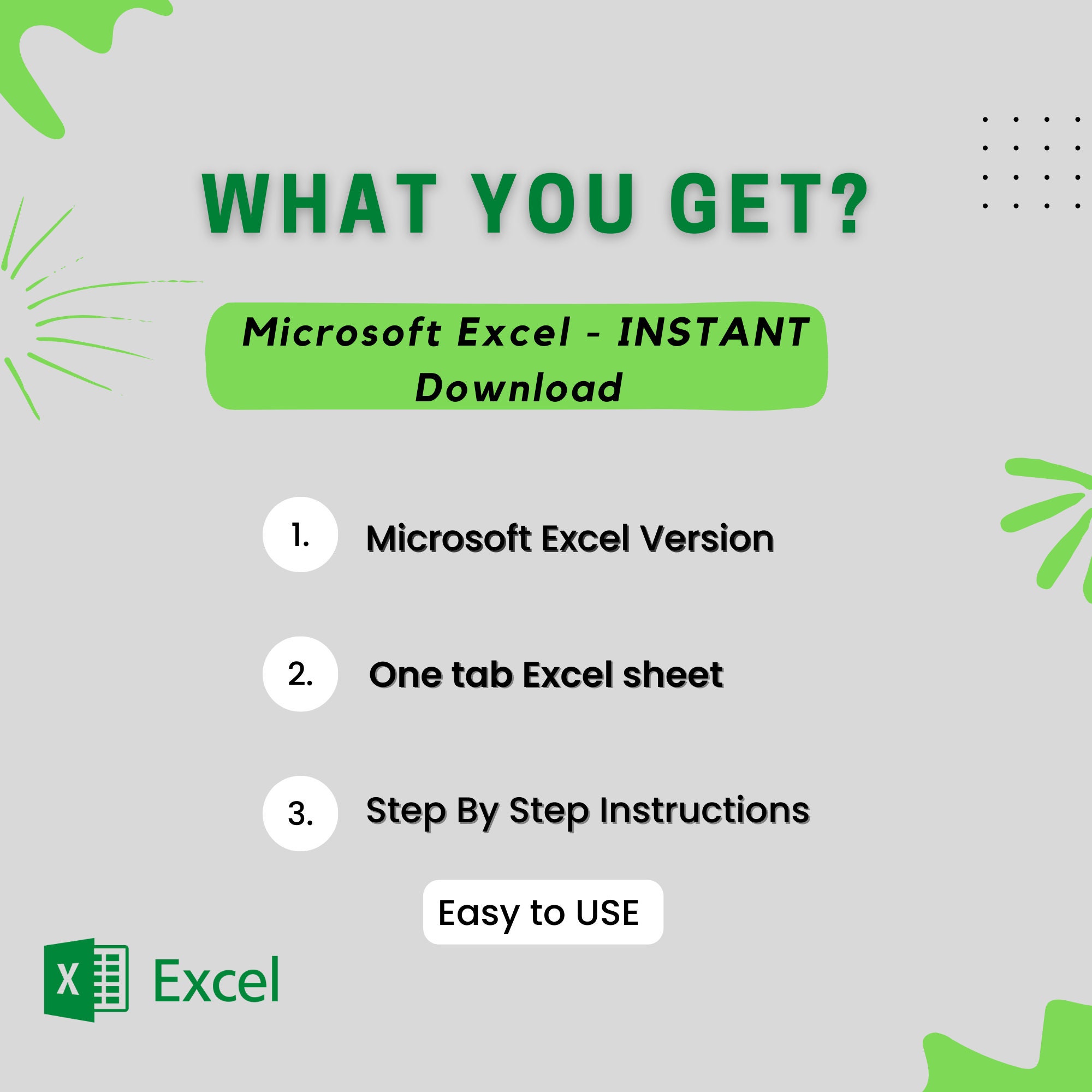 WHAT YOU GET?

Microsoft Excel - INSTANT Download

1. Microsoft Excel Version

2. One tab Excel sheet

3. Step By Step Instructions

Easy to USE

X Excel